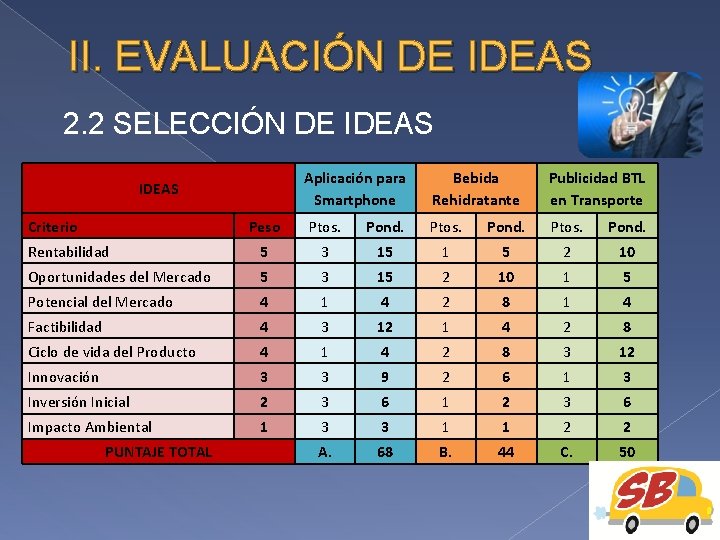 II. EVALUACIÓN DE IDEAS

2.2 SELECCIÓN DE IDEAS

| IDEAS | | Aplicación para Smartphone | | Bebida Rehidratante | | Publicidad BTL en Transporte | |
|---|---|---|---|---|---|---|---|
| Criterio | Peso | Ptos. | Pond. | Ptos. | Pond. | Ptos. | Pond. |
| Rentabilidad | 5 | 3 | 15 | 1 | 5 | 2 | 10 |
| Oportunidades del Mercado | 5 | 3 | 15 | 2 | 10 | 1 | 5 |
| Potencial del Mercado | 4 | 1 | 4 | 2 | 8 | 1 | 4 |
| Factibilidad | 4 | 3 | 12 | 1 | 4 | 2 | 8 |
| Ciclo de vida del Producto | 4 | 1 | 4 | 2 | 8 | 3 | 12 |
| Innovación | 3 | 3 | 9 | 2 | 6 | 1 | 3 |
| Inversión Inicial | 2 | 3 | 6 | 1 | 2 | 3 | 6 |
| Impacto Ambiental | 1 | 3 | 3 | 1 | 1 | 2 | 2 |
| PUNTAJE TOTAL | | A. | 68 | B. | 44 | C. | 50 |

SB